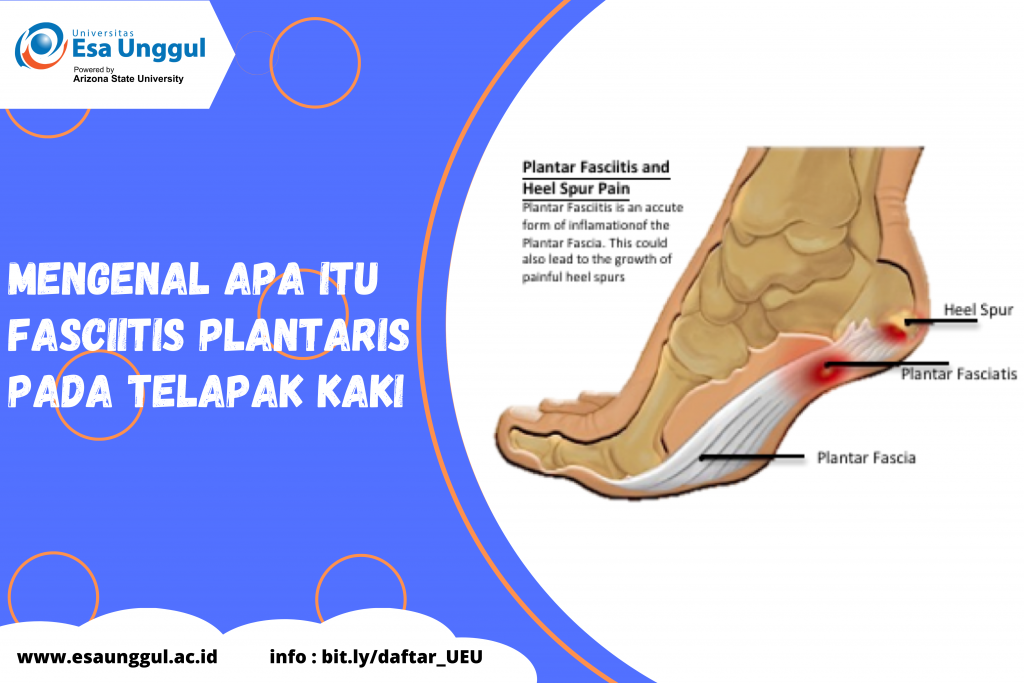 Universitas
Esa Unggul
Powered by
Arizona State University

MENGENAL APA ITU FASCIITIS PLANTARIS PADA TELAPAK KAKI

Plantar Fasciitis and Heel Spur Pain
Plantar Fasciitis is an accute form of inflamationof the Plantar Fascia. This could also lead to the growth of painful heel spurs

Heel Spur
Plantar Fasciatis
Plantar Fascia

www.esaunggul.ac.id
info : bit.ly/daftar_UEU